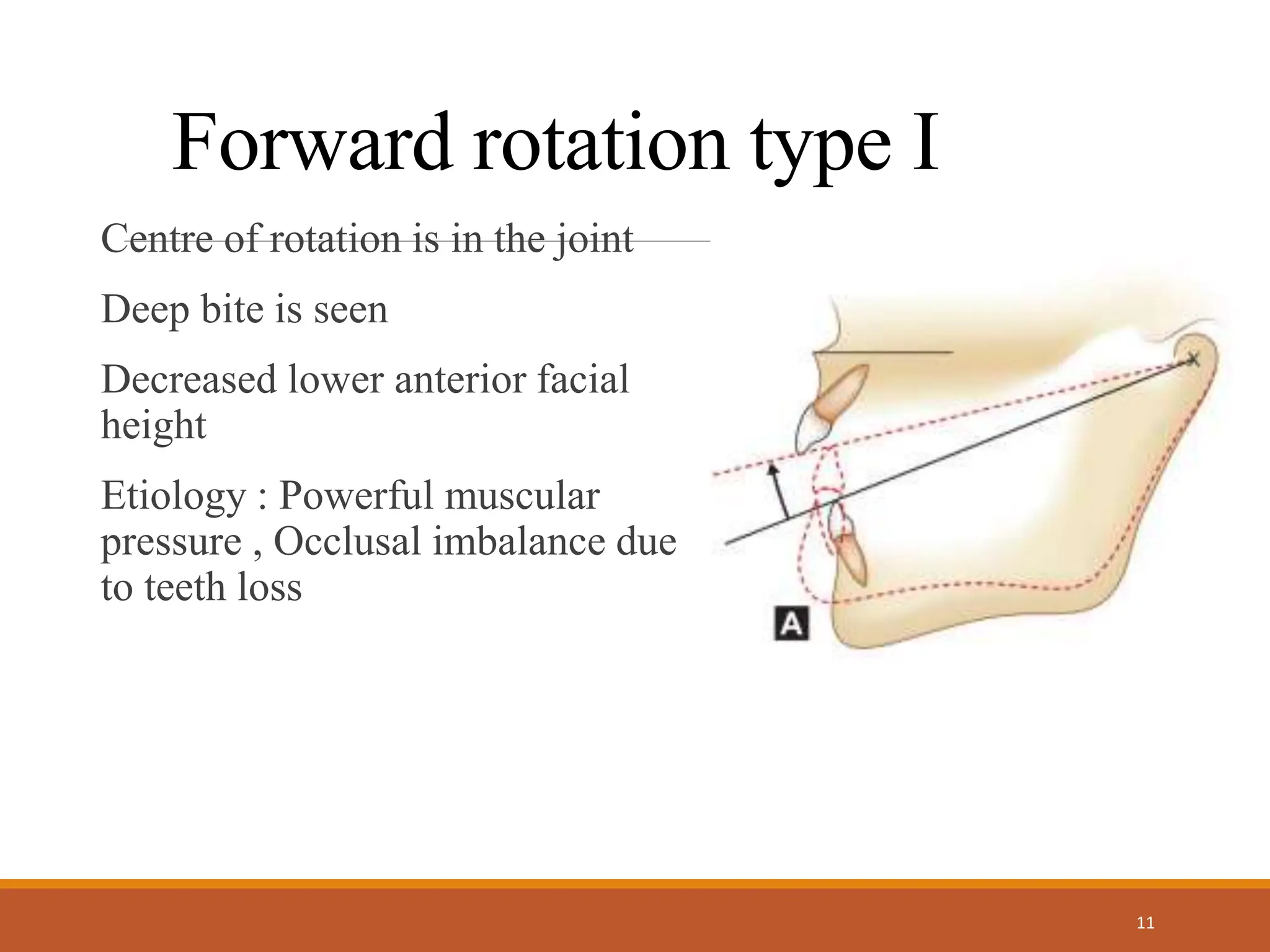 Forward rotation type I

Centre of rotation is in the joint

Deep bite is seen

Decreased lower anterior facial height

Etiology : Powerful muscular pressure , Occlusal imbalance due to teeth loss

A

11